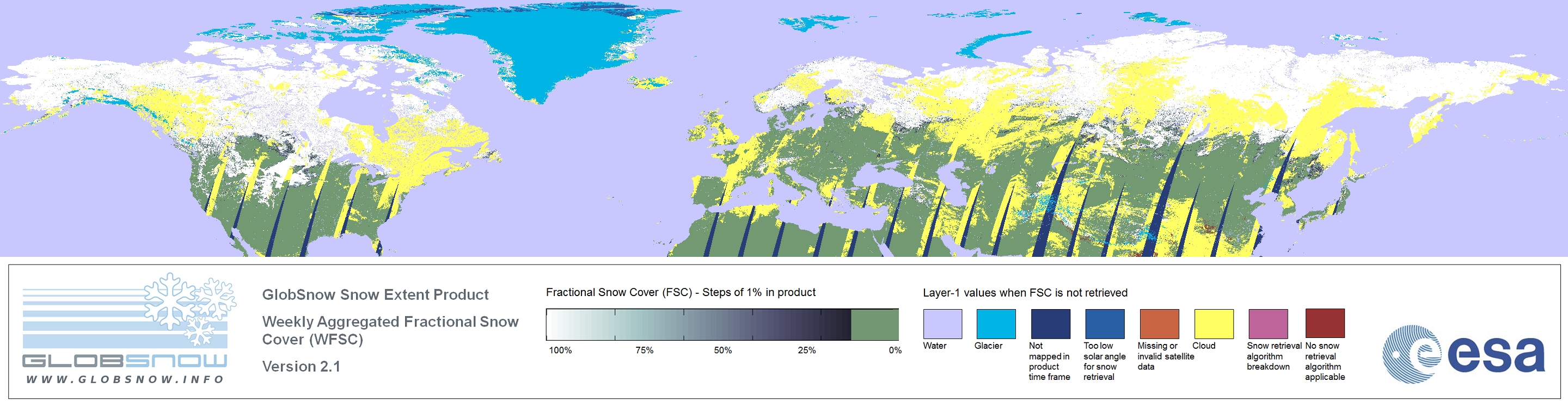 GLOBSNOW
WWW.GLOBSNOW.INFO

GlobSnow Snow Extent Product

Weekly Aggregated Fractional Snow Cover (WFSC)

Version 2.1

Fractional Snow Cover (FSC) - Steps of 1% in product

100% 75% 50% 25% 0%

Layer-1 values when FSC is not retrieved

Water
Glacier
Not mapped in product time frame
Too low solar angle for snow retrieval
Missing or invalid satellite data
Cloud
Snow retrieval algorithm breakdown
No snow retrieval algorithm applicable

esa